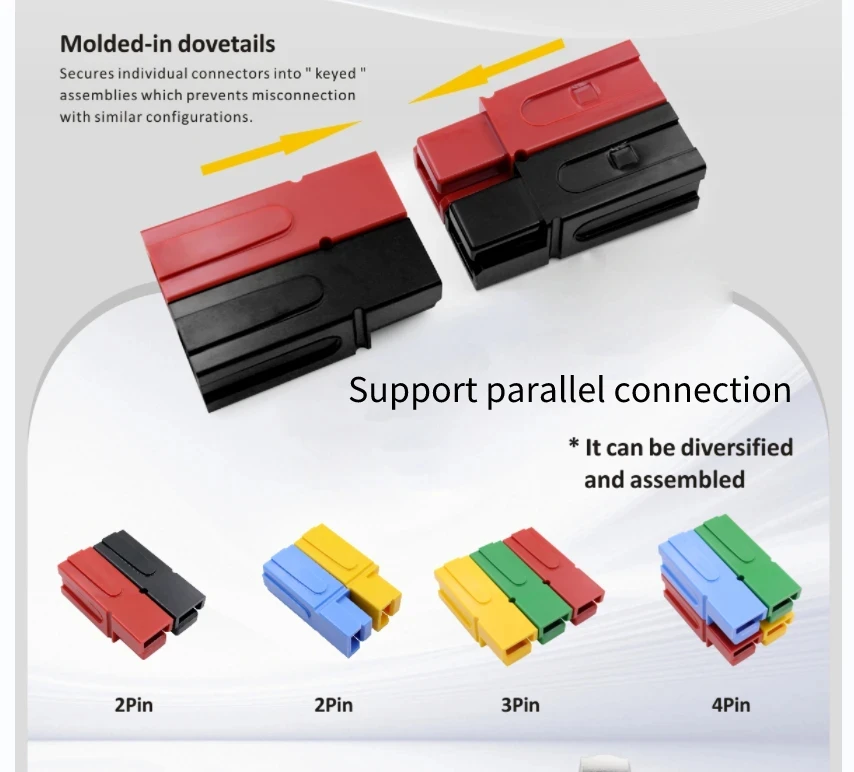 Molded-in dovetails

Secures individual connectors into " keyed " assemblies which prevents misconnection with similar configurations.

Support parallel connection

* It can be diversified and assembled

2Pin

2Pin

3Pin

4Pin